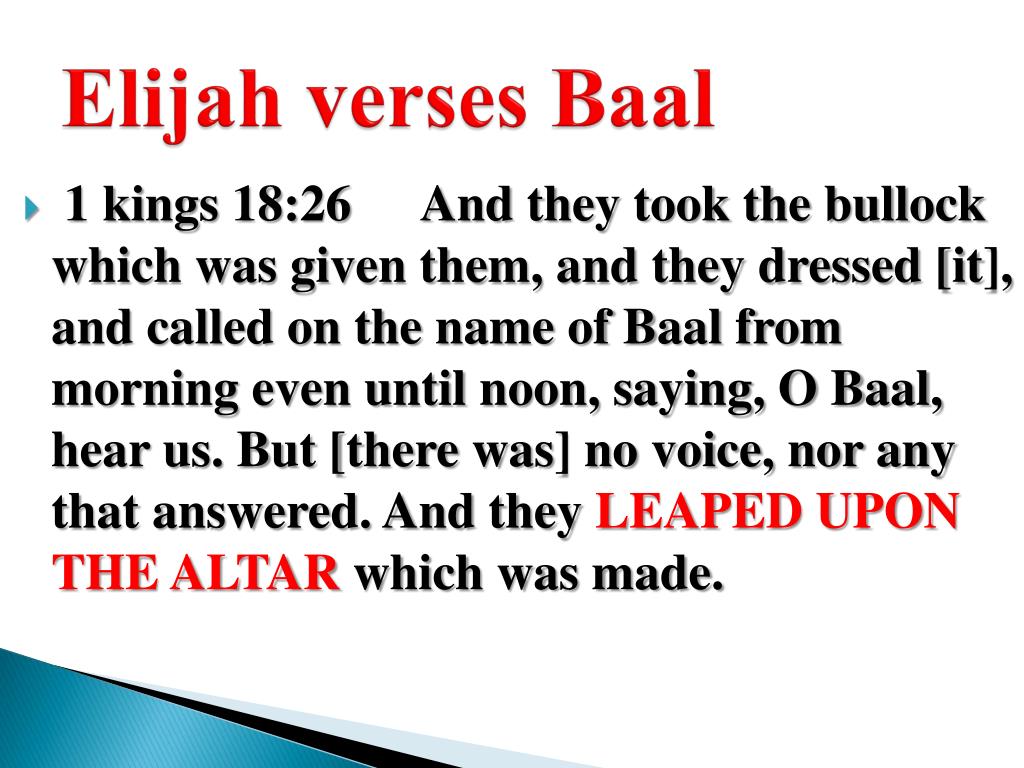 Elijah verses Baal

1 kings 18:26 And they took the bullock which was given them, and they dressed [it], and called on the name of Baal from morning even until noon, saying, O Baal, hear us. But [there was] no voice, nor any that answered. And they LEAPED UPON THE ALTAR which was made.